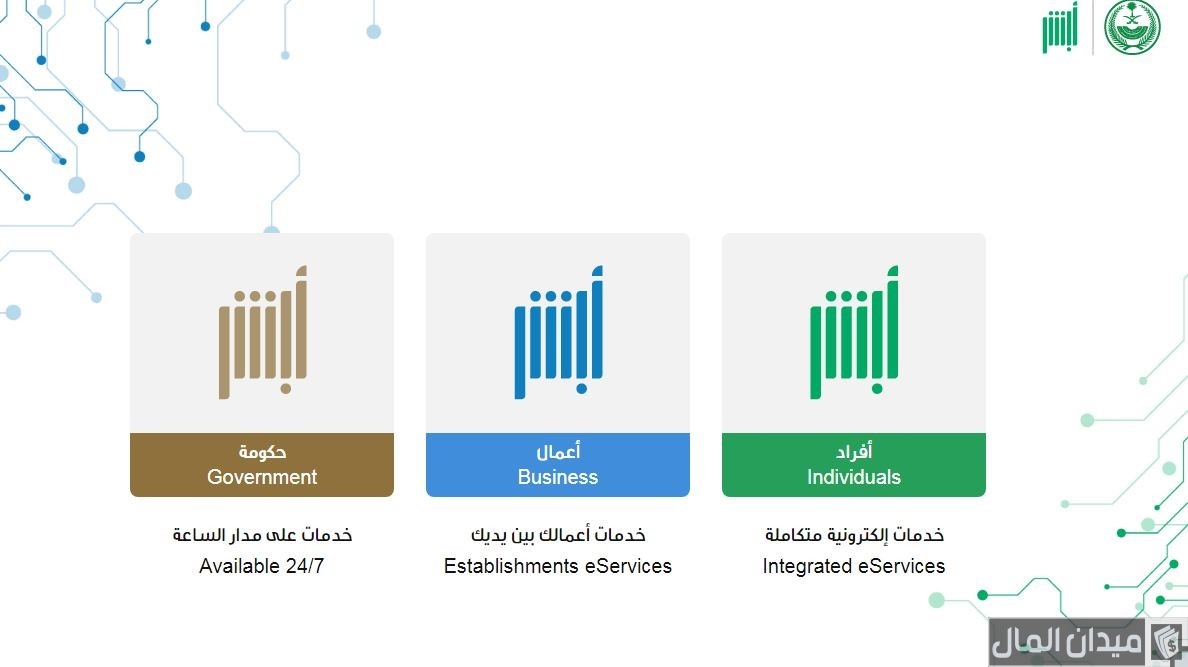 أبشر

أبشر
أفراد
Individuals
خدمات إلكترونية متكاملة
Integrated eServices

أبشر
أعمال
Business
خدمات أعمالك بين يديك
Establishments eServices

أبشر
حكومة
Government
خدمات على مدار الساعة
Available 24/7

ميدان المال